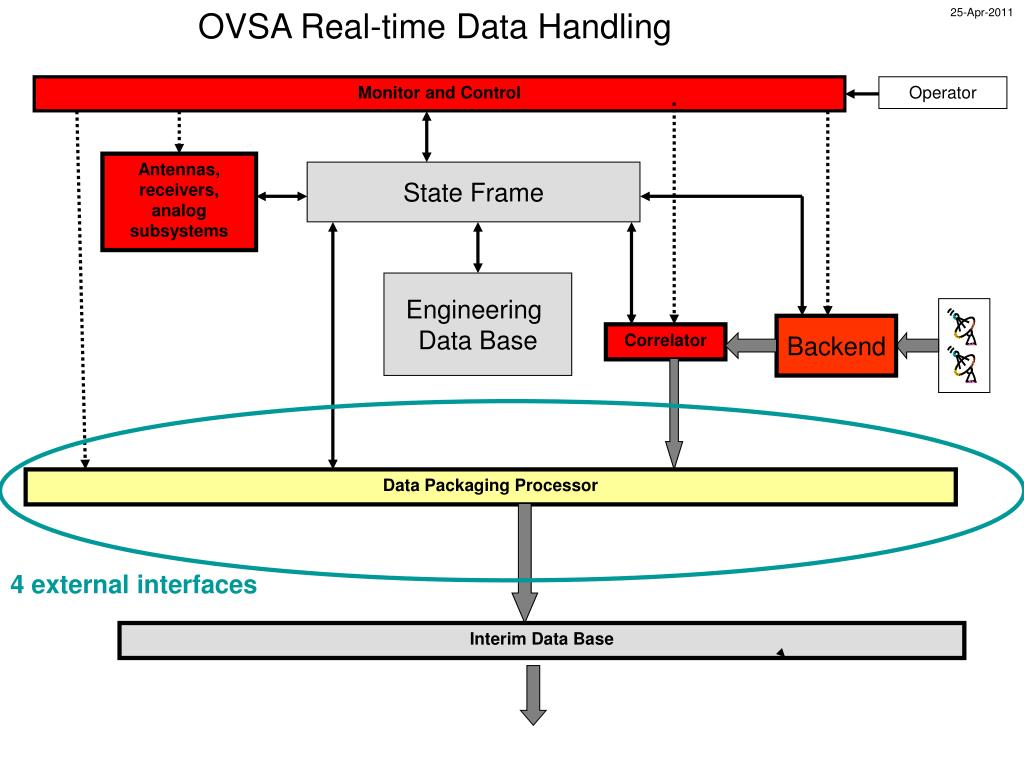 OVSA Real-time Data Handling

25-Apr-2011

Monitor and Control

Operator

Antennas, receivers, analog subsystems

State Frame

Engineering Data Base

Correlator

Backend

Data Packaging Processor

4 external interfaces

Interim Data Base